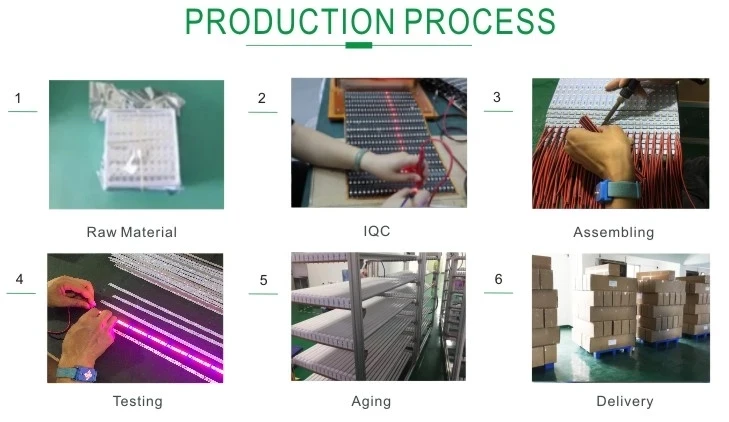 PRODUCTION PROCESS

1

Raw Material

2

IQC

3

Assembling

4

Testing

5

Aging

6

Delivery